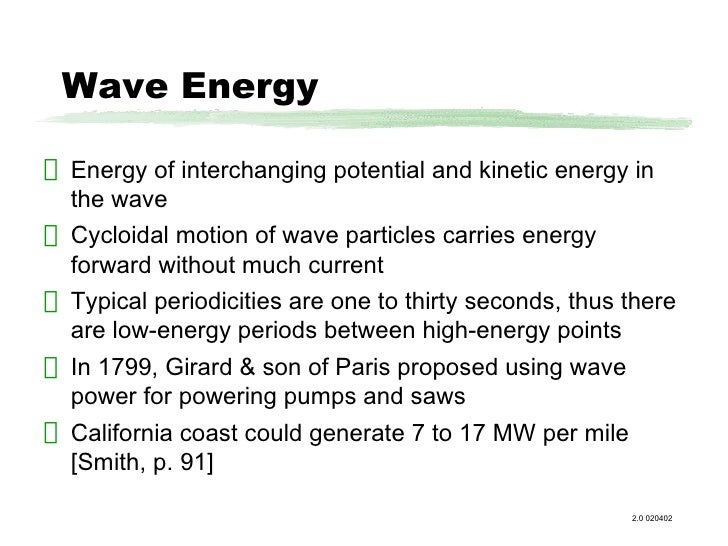 Wave Energy

Energy of interchanging potential and kinetic energy in the wave

Cycloidal motion of wave particles carries energy forward without much current

Typical periodicities are one to thirty seconds, thus there are low-energy periods between high-energy points

In 1799, Girard & son of Paris proposed using wave power for powering pumps and saws

California coast could generate 7 to 17 MW per mile [Smith, p. 91]

2.0 020402